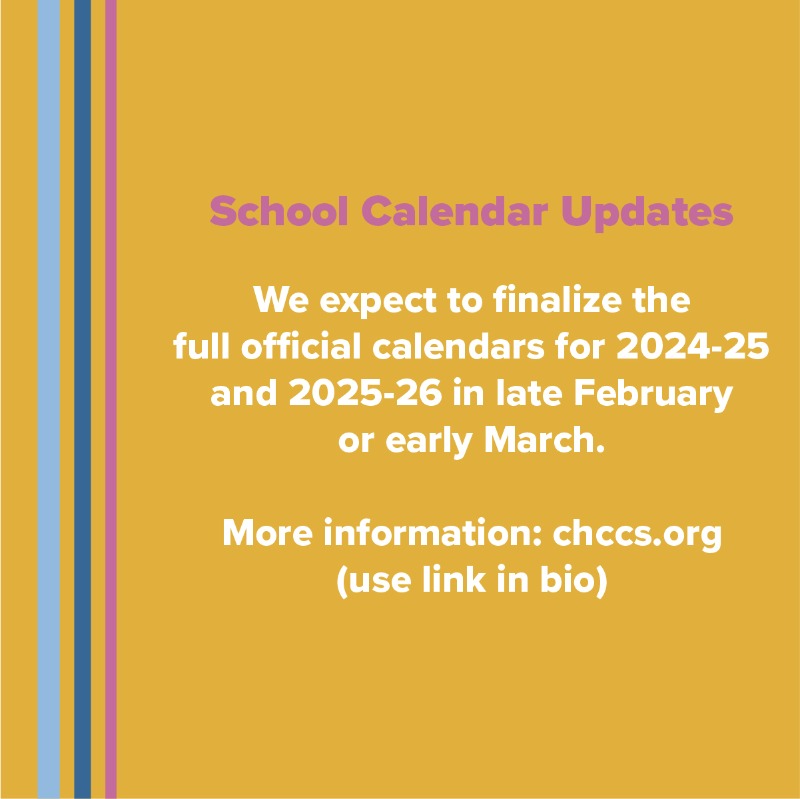 School Calendar Updates

We expect to finalize the full official calendars for 2024-25 and 2025-26 in late February or early March.

More information: chccs.org (use link in bio)